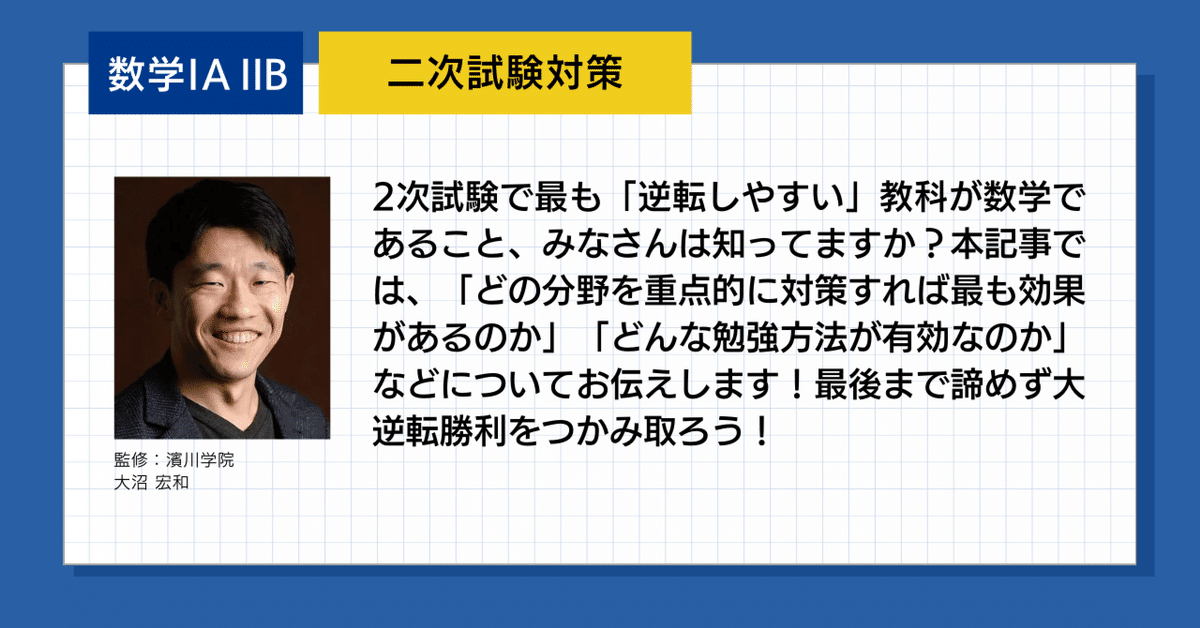 数学IA IIB

二次試験対策

2次試験で最も「逆転しやすい」教科が数学であること、みなさんは知ってますか？本記事では、「どの分野を重点的に対策すれば最も効果があるのか」「どんな勉強方法が有効なのか」などについてお伝えします！最後まで諦めず大逆転勝利をつかみ取ろう！

監修：濱川学院
大沼 宏和